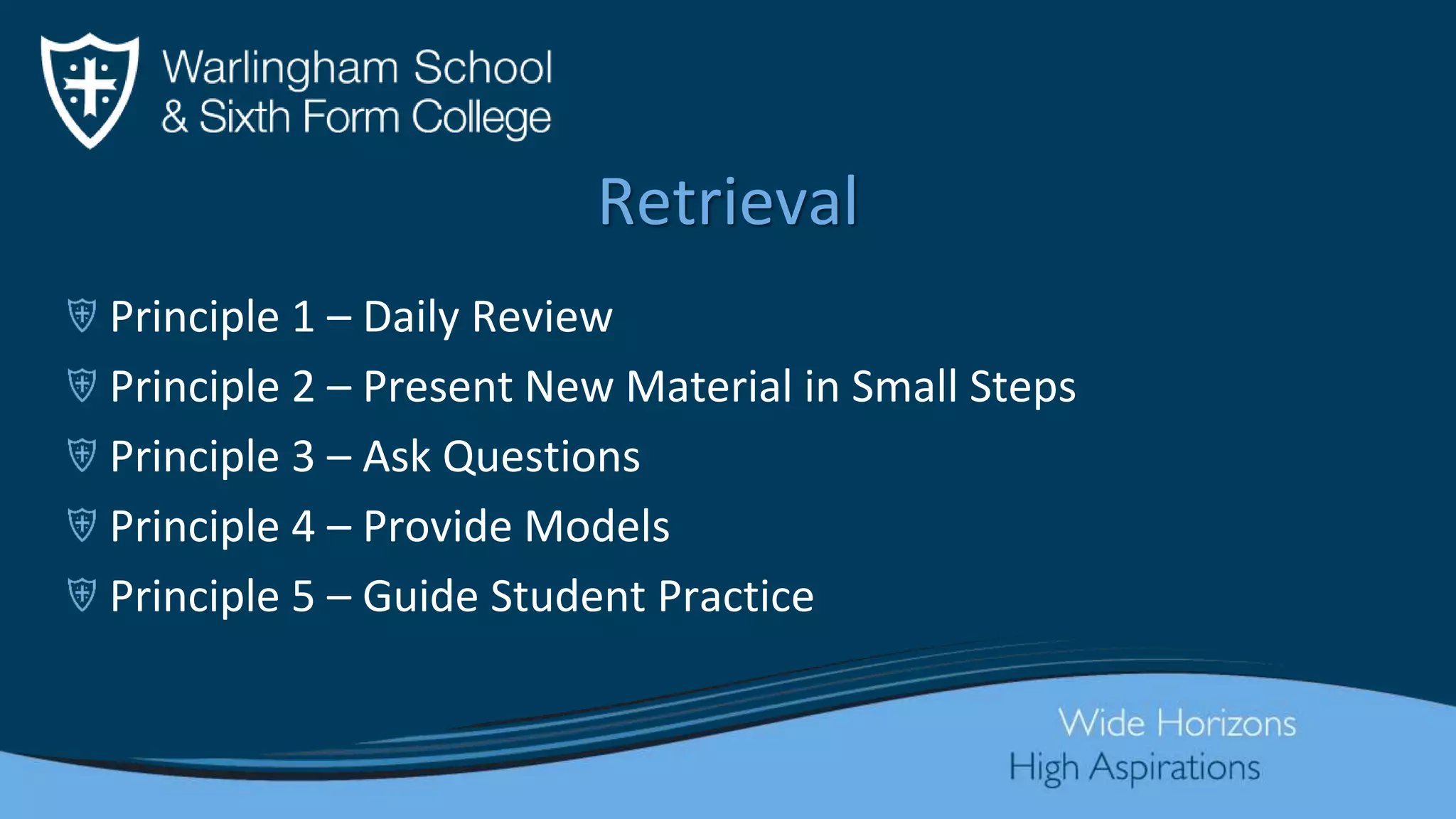 Warlingham School
& Sixth Form College

Retrieval

Principle 1 – Daily Review
Principle 2 – Present New Material in Small Steps
Principle 3 – Ask Questions
Principle 4 – Provide Models
Principle 5 – Guide Student Practice

Wide Horizons
High Aspirations